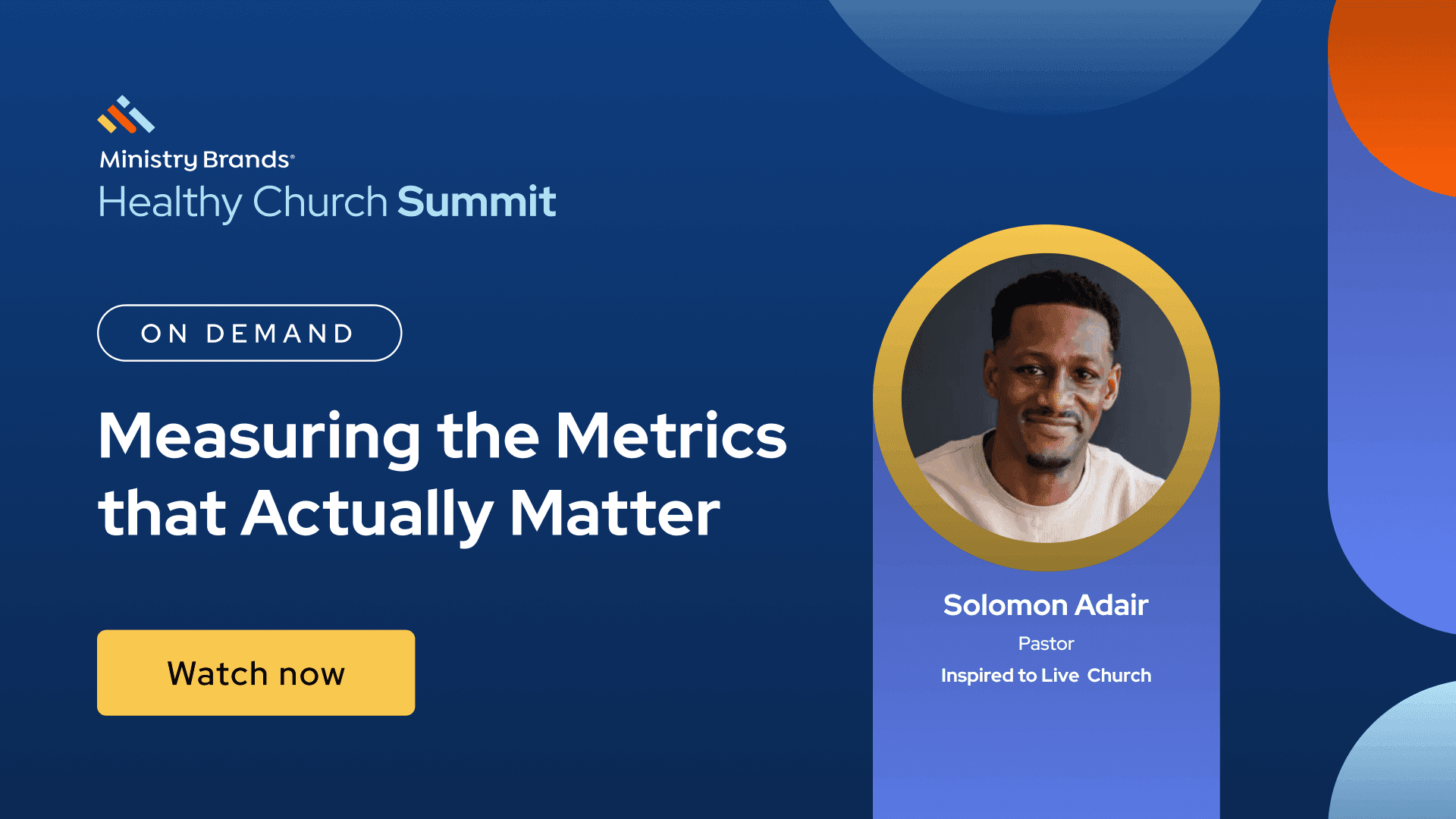 Ministry Brands®
Healthy Church Summit

ON DEMAND

Measuring the Metrics that Actually Matter

Watch now

Solomon Adair
Pastor
Inspired to Live Church